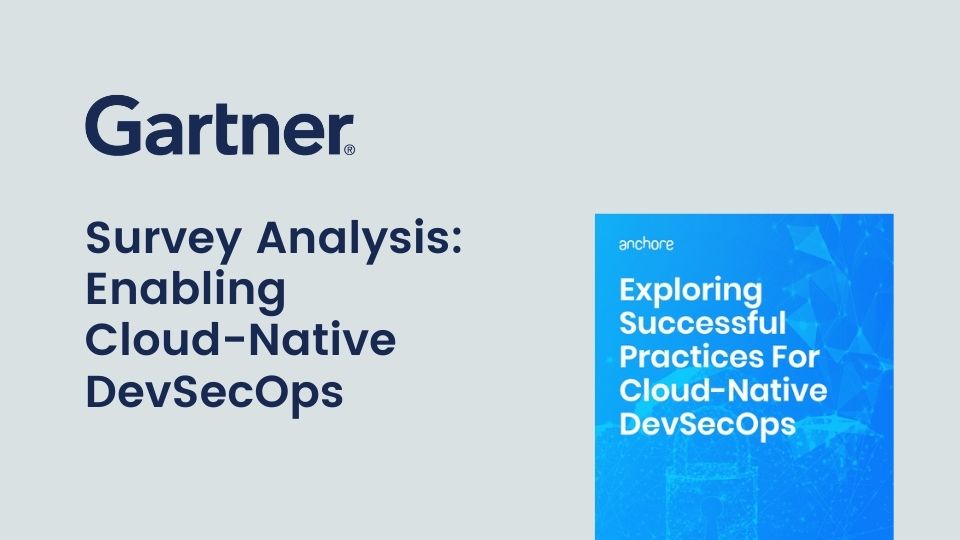 Gartner®

Survey Analysis: Enabling Cloud-Native DevSecOps

anchore

Exploring Successful Practices For Cloud-Native DevSecOps